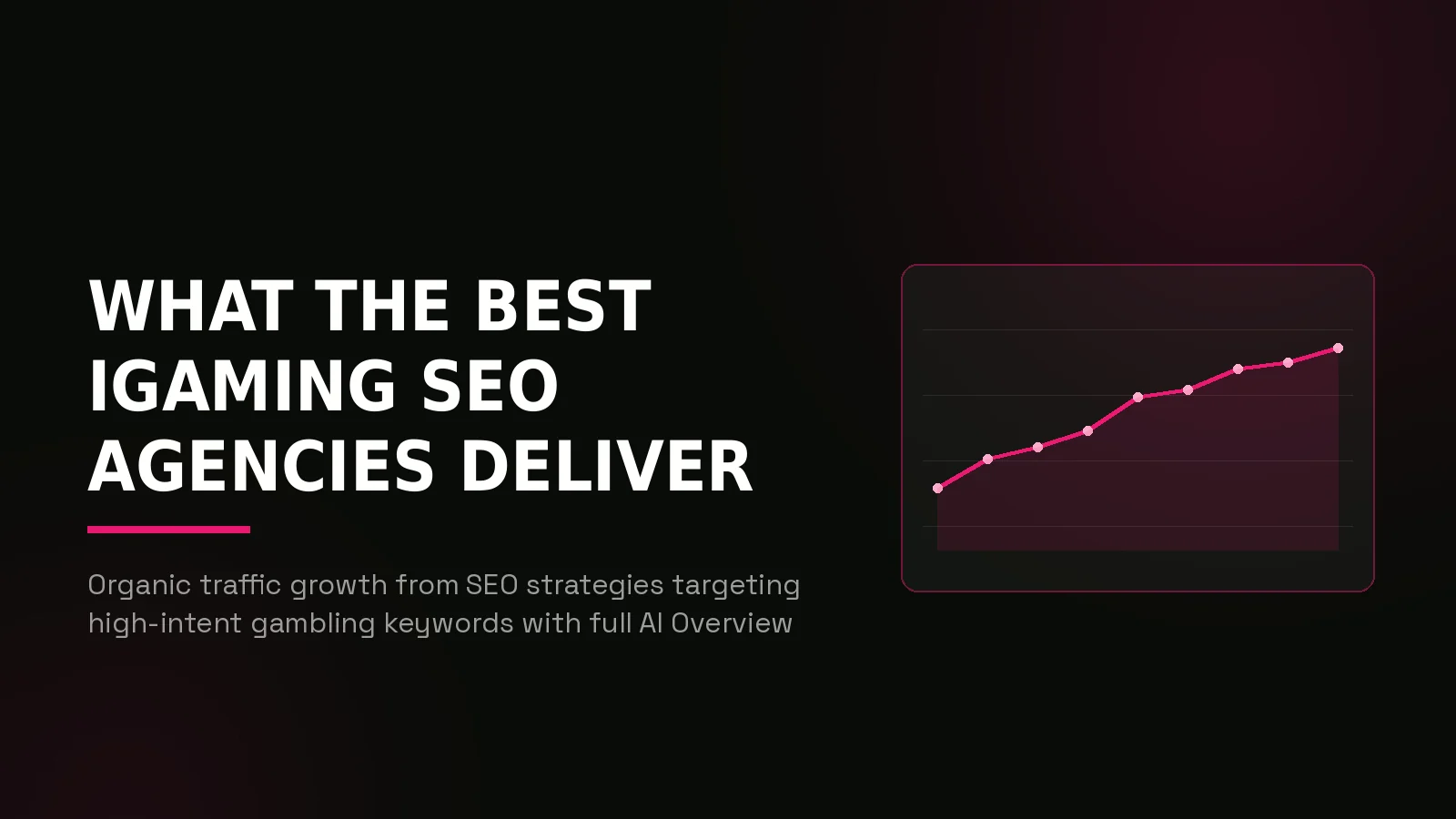 WHAT THE BEST IGAMING SEO AGENCIES DELIVER

Organic traffic growth from SEO strategies targeting high-intent gambling keywords with full AI Overview